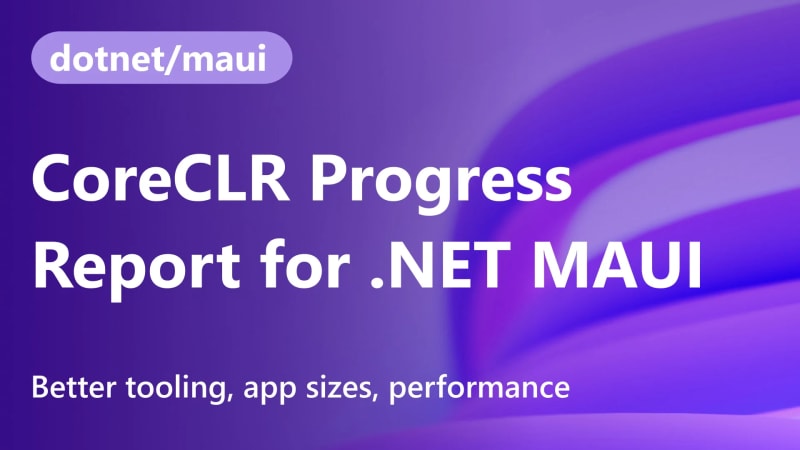 dotnet/maui

CoreCLR Progress Report for .NET MAUI

Better tooling, app sizes, performance